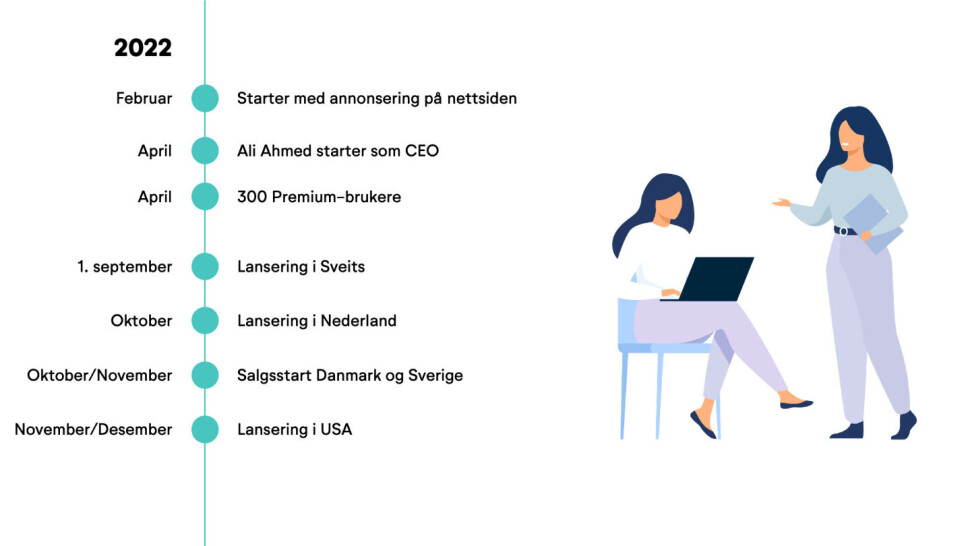 2022

Februar Starter med annonsering på nettsiden

April Ali Ahmed starter som CEO

April 300 Premium-brukere

1. september Lansering i Sveits

Oktober Lansering i Nederland

Oktober/November Salgsstart Danmark og Sverige

November/Desember Lansering i USA